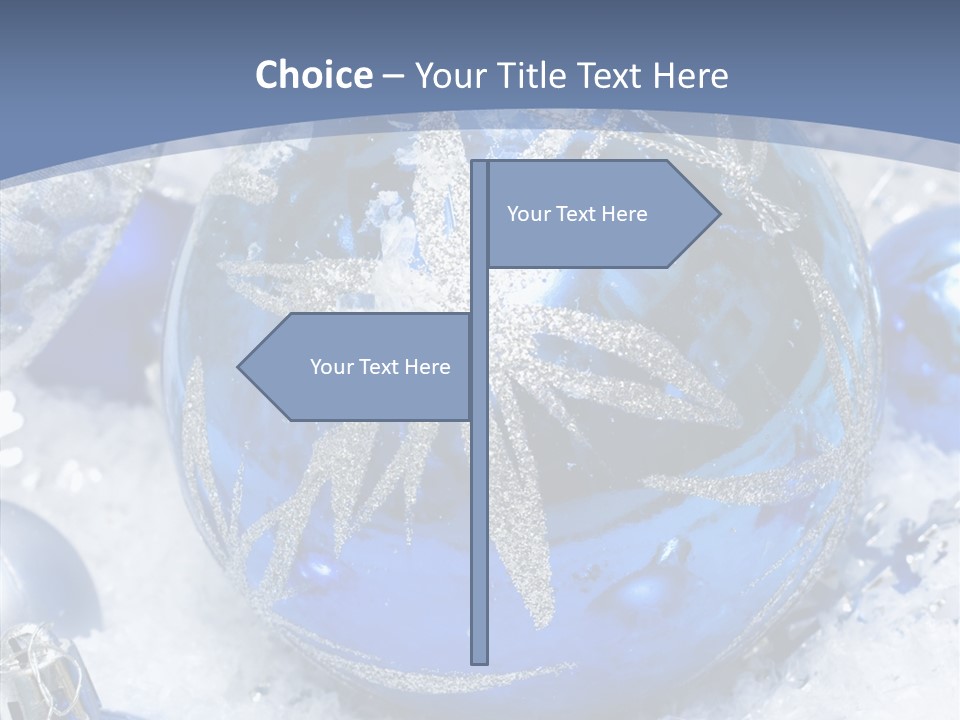 Choice – Your Title Text Here

Your Text Here

Your Text Here